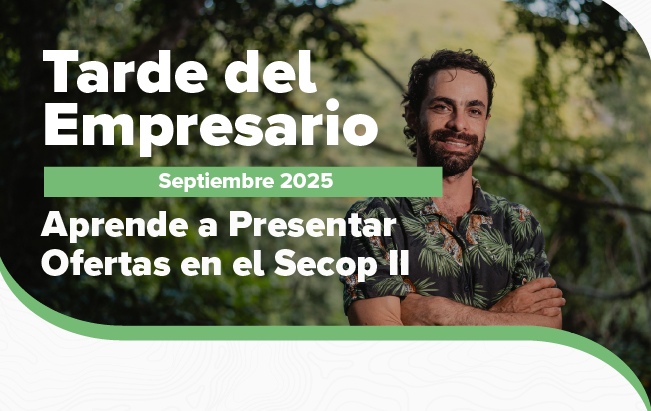 Tarde del Empresario

Septiembre 2025

Aprende a Presentar Ofertas en el Secop II